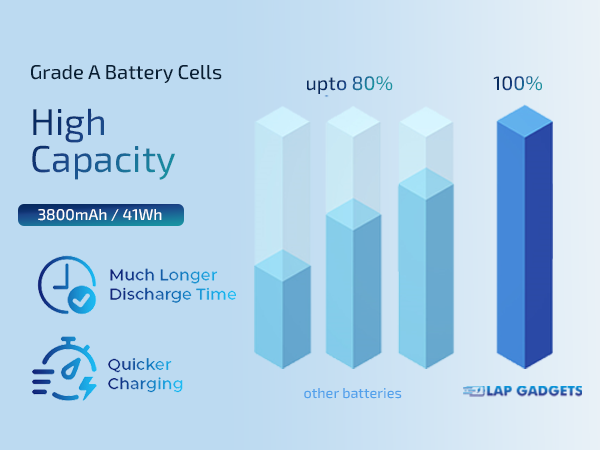 Grade A Battery Cells

High Capacity

3800mAh / 41Wh

Much Longer Discharge Time

Quicker Charging

upto 80%

100%

other batteries

LAP GADGETS